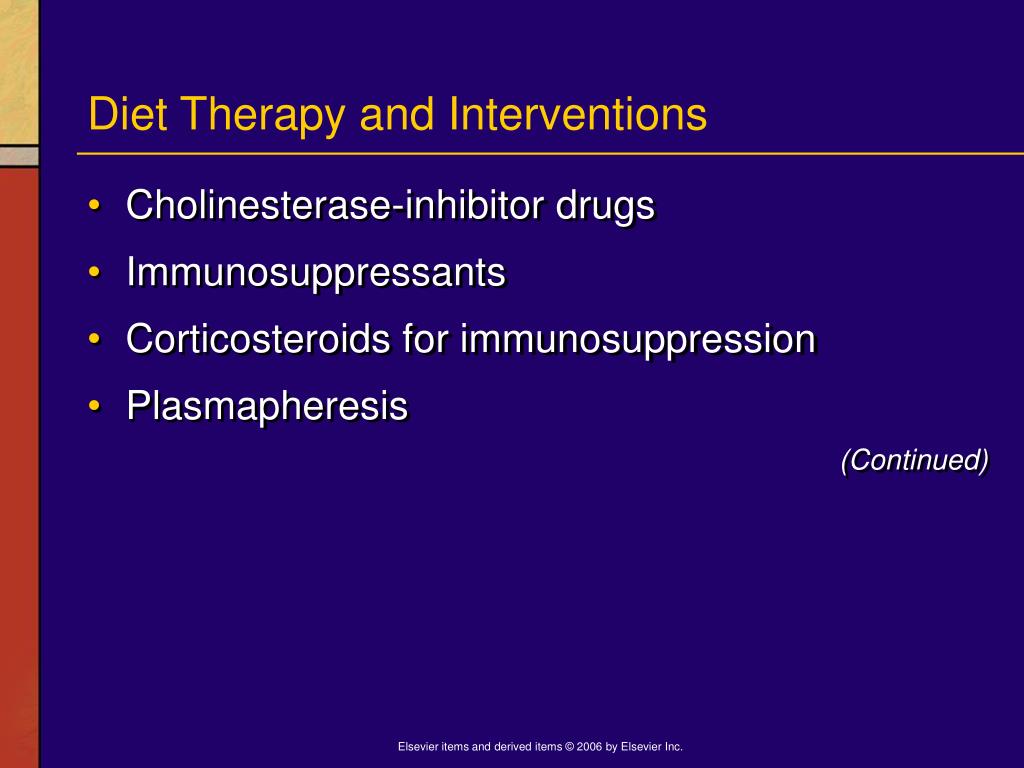 Diet Therapy and Interventions

• Cholinesterase-inhibitor drugs
• Immunosuppressants
• Corticosteroids for immunosuppression
• Plasmapheresis

(Continued)

Elsevier items and derived items © 2006 by Elsevier Inc.